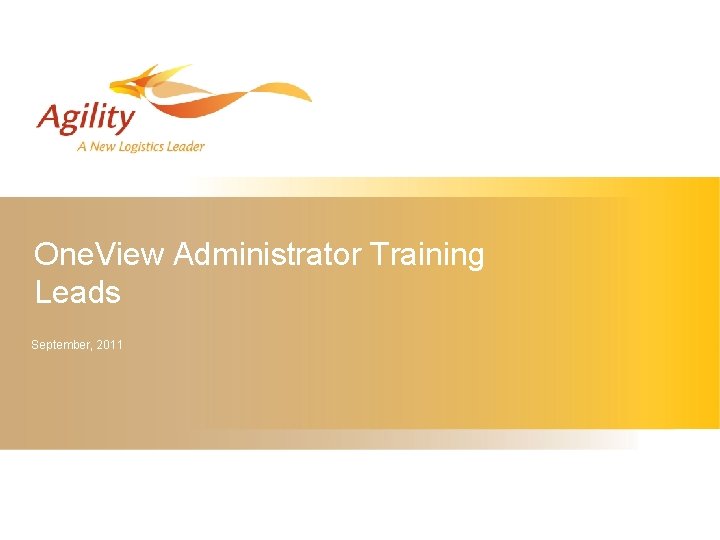 Agility
A New Logistics Leader

OneView Administrator Training Leads

September, 2011